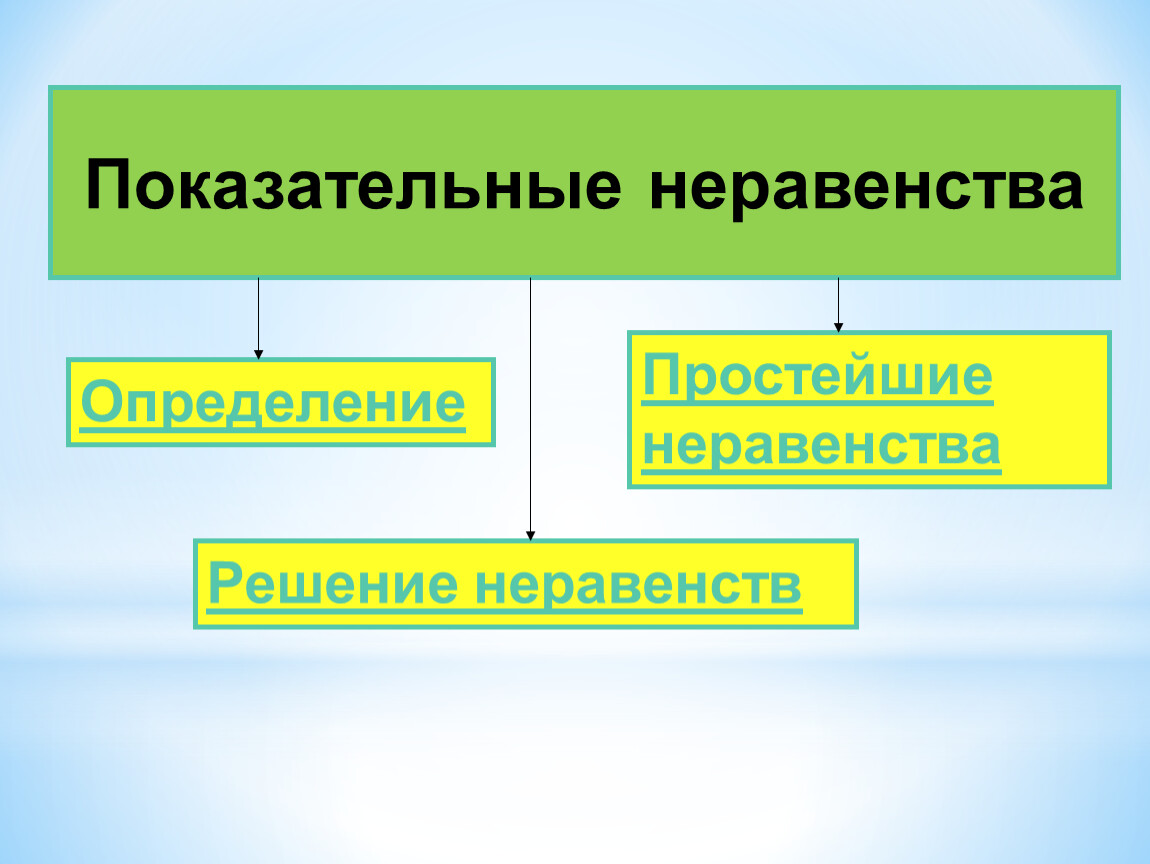 Показательные неравенства

Определение

Простейшие неравенства

Решение неравенств